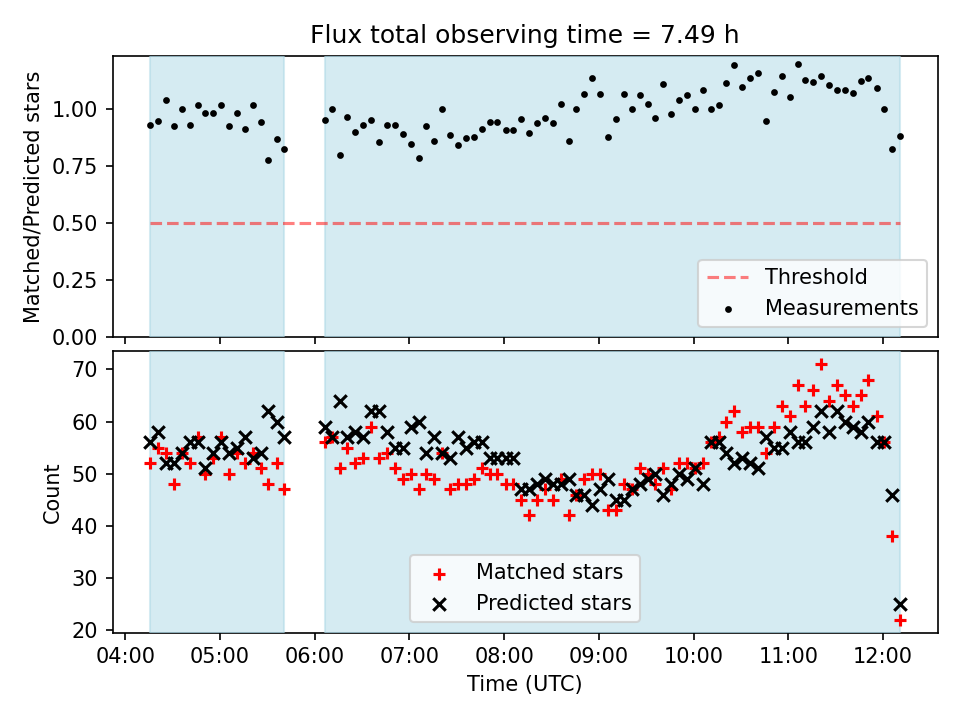 Flux total observing time = 7.49 h

Matched/Predicted stars

1.00
0.75
0.50
0.25
0.00

Threshold
Measurements

Count

70
60
50
40
30
20

Matched stars
Predicted stars

04:00 05:00 06:00 07:00 08:00 09:00 10:00 11:00 12:00

Time (UTC)